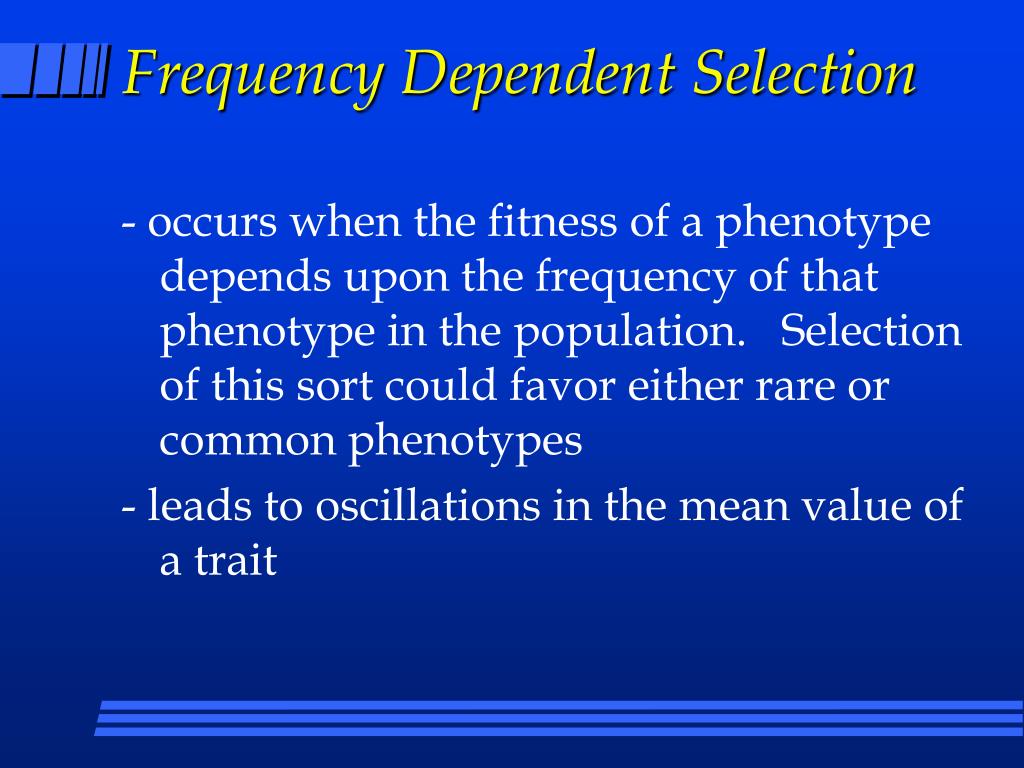 Frequency Dependent Selection

- occurs when the fitness of a phenotype depends upon the frequency of that phenotype in the population. Selection of this sort could favor either rare or common phenotypes

- leads to oscillations in the mean value of a trait